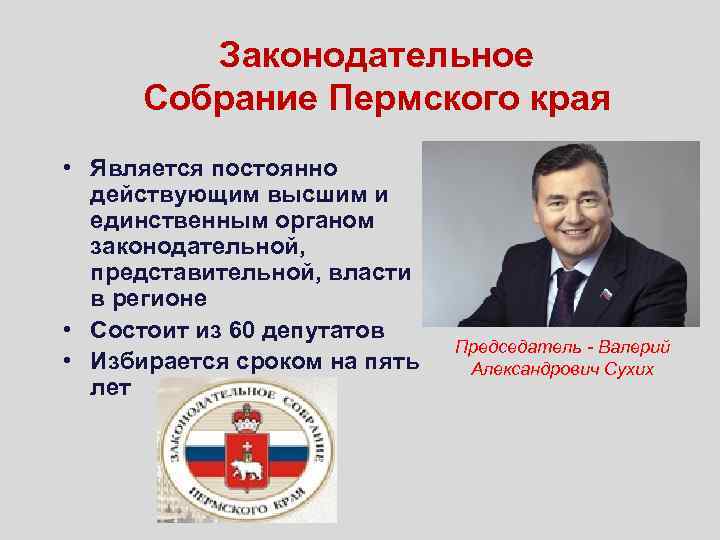 Законодательное Собрание Пермского края

• Является постоянно действующим высшим и единственным органом законодательной, представительной, власти в регионе
• Состоит из 60 депутатов
• Избирается сроком на пять лет

Председатель - Валерий Александрович Сухих

ЗАКОНОДАТЕЛЬНОЕ СОБРАНИЕ ПЕРМСКОГО КРАЯ